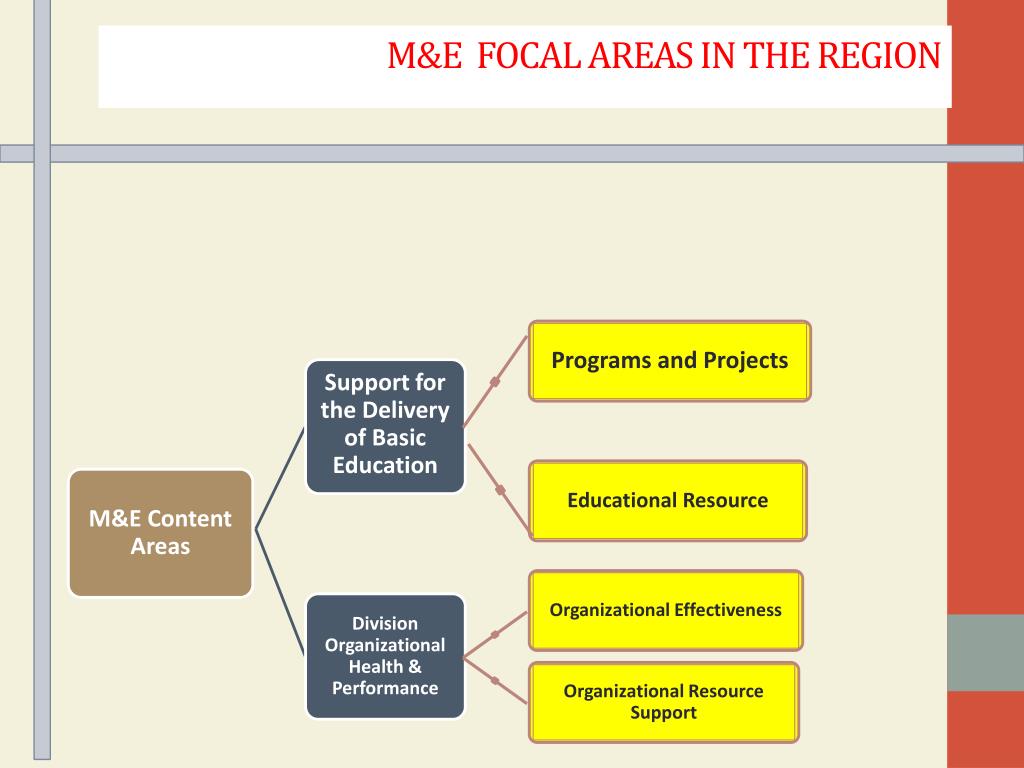 M&E FOCAL AREAS IN THE REGION

M&E Content Areas

Support for the Delivery of Basic Education

Programs and Projects

Educational Resource

Division Organizational Health & Performance

Organizational Effectiveness

Organizational Resource Support